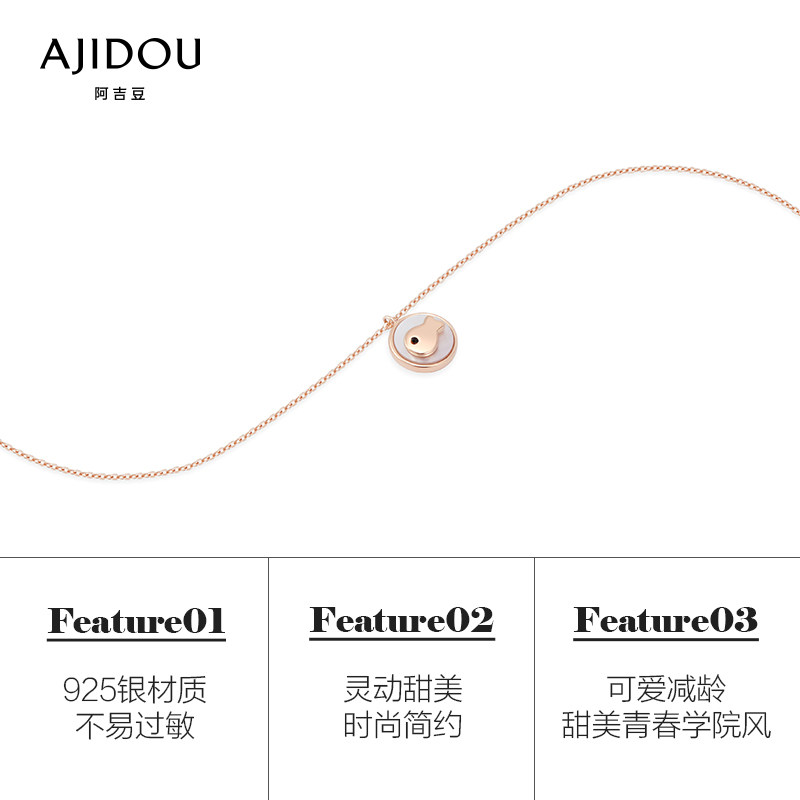 AJIDOU
阿吉豆

Feature01

925银材质
不易过敏

Feature02

灵动甜美
时尚简约

Feature03

可爱减龄
甜美青春学院风